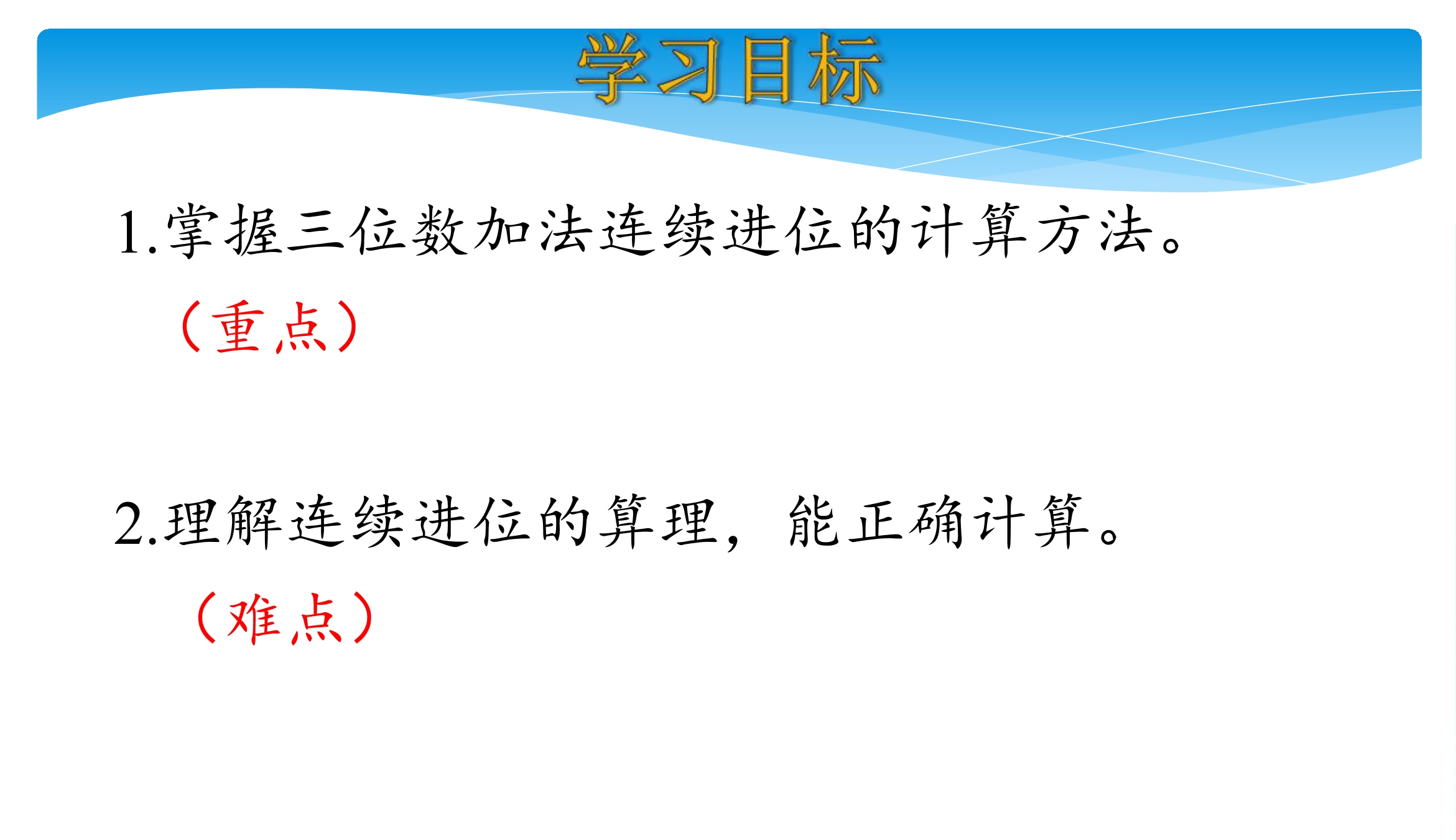 学习目标

1.掌握三位数加法连续进位的计算方法。

（重点）

2.理解连续进位的算理，能正确计算。

（难点）